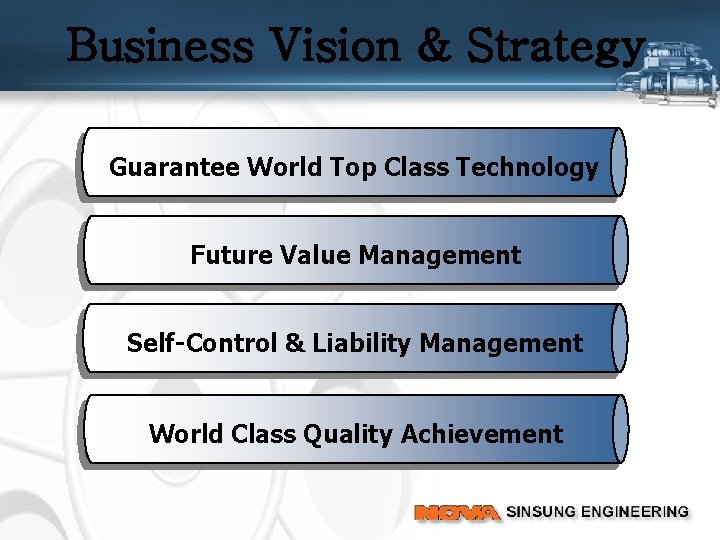 Business Vision & Strategy

Guarantee World Top Class Technology

Future Value Management

Self-Control & Liability Management

World Class Quality Achievement

NOVA SINSUNG ENGINEERING